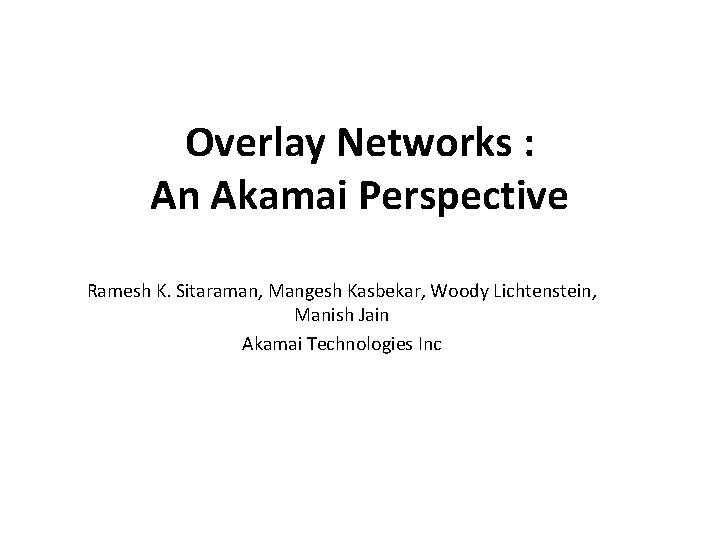 Overlay Networks :
An Akamai Perspective

Ramesh K. Sitaraman, Mangesh Kasbekar, Woody Lichtenstein, Manish Jain

Akamai Technologies Inc